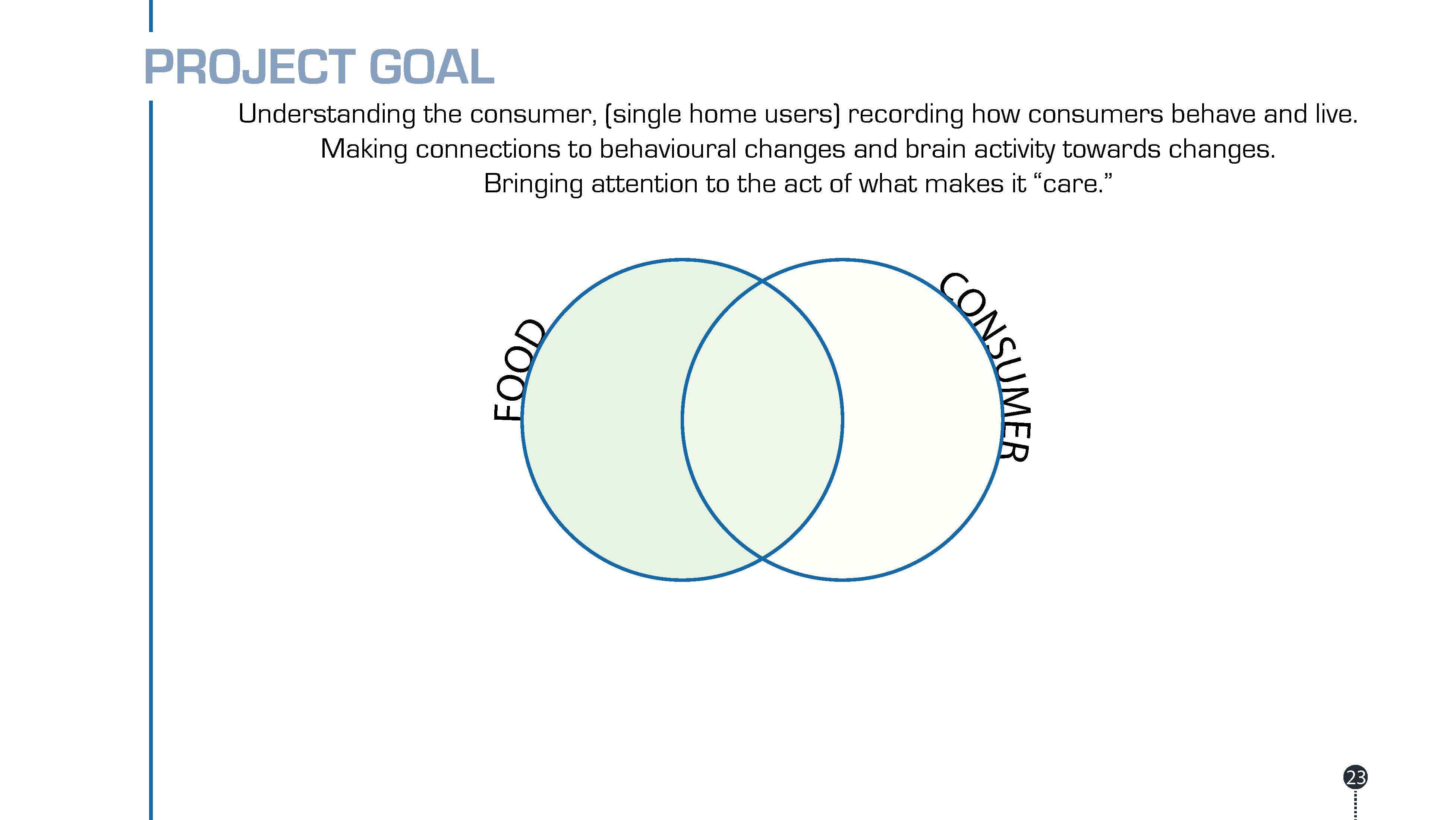 PROJECT GOAL

Understanding the consumer, (single home users) recording how consumers behave and live. Making connections to behavioural changes and brain activity towards changes. Bringing attention to the act of what makes it “care.”

FOOD

CONSUMER

23